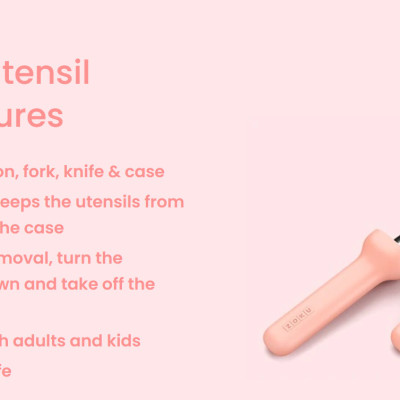 tensil
ures

on, fork, knife & case
eeps the utensils from
he case
moval, turn the
wn and take off the

h adults and kids
fe

ZOKU